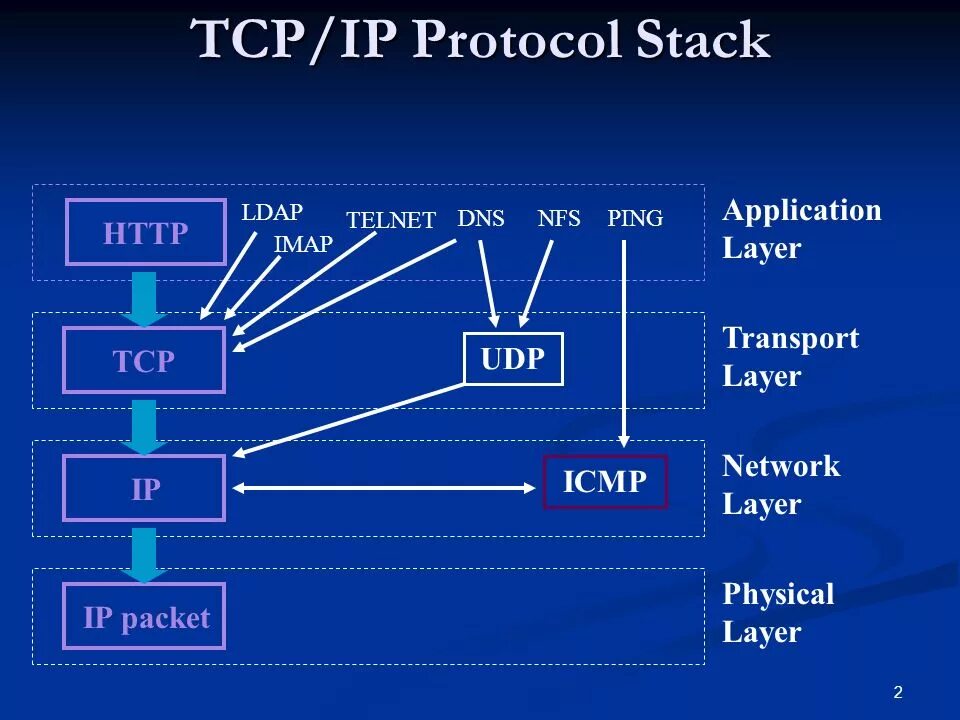 TCP/IP Protocol Stack

HTTP

LDAP

IMAP

TELNET

DNS

NFS

PING

Application Layer

TCP

UDP

Transport Layer

IP

ICMP

Network Layer

IP packet

Physical Layer

2